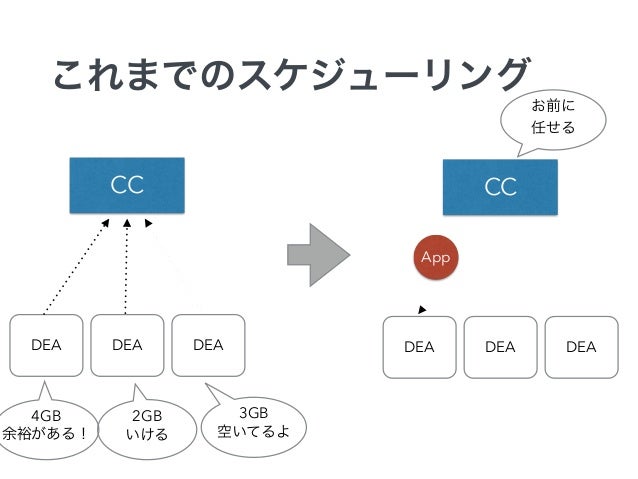 これまでのスケジューリング

CC

DEA DEA DEA

4GB
余裕がある！

2GB
いける

3GB
空いてるよ

お前に
任せる

CC

App

DEA DEA DEA